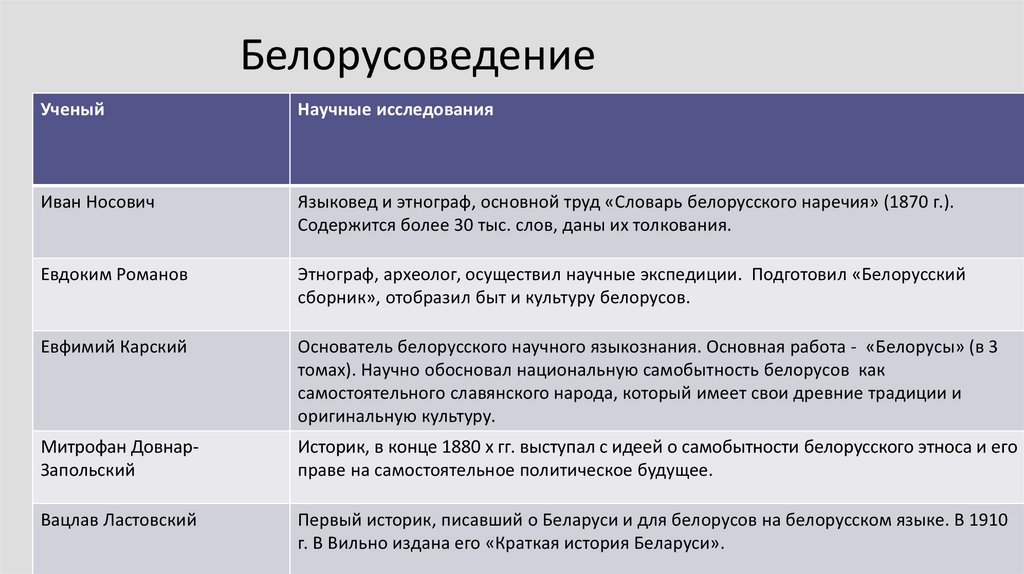 Белорусоведение

| Ученый | Научные исследования |
|---|---|
| Иван Носович | Языковед и этнограф, основной труд «Словарь белорусского наречия» (1870 г.). Содержится более 30 тыс. слов, даны их толкования. |
| Евдоким Романов | Этнограф, археолог, осуществил научные экспедиции. Подготовил «Белорусский сборник», отобразил быт и культуру белорусов. |
| Евфимий Карский | Основатель белорусского научного языкознания. Основная работа - «Белорусы» (в 3 томах). Научно обосновал национальную самобытность белорусов как самостоятельного славянского народа, который имеет свои древние традиции и оригинальную культуру. |
| Митрофан Довнар-Запольский | Историк, в конце 1880 х гг. выступал с идеей о самобытности белорусского этноса и его праве на самостоятельное политическое будущее. |
| Вацлав Ластовский | Первый историк, писавший о Беларуси и для белорусов на белорусском языке. В 1910 г. В Вильно издана его «Краткая история Беларуси». |